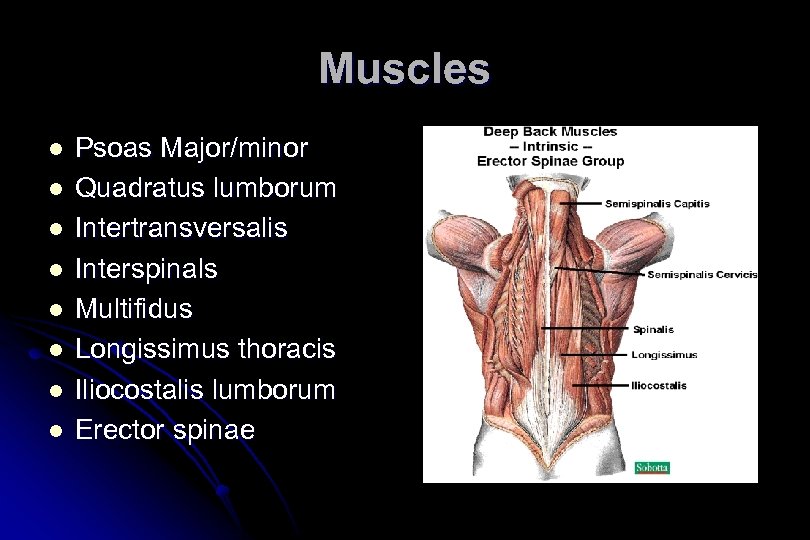 Muscles

- Psoas Major/minor
- Quadratus lumborum
- Intertransversalis
- Interspinals
- Multifidus
- Longissimus thoracis
- Iliocostalis lumborum
- Erector spinae

Deep Back Muscles
– Intrinsic –
Erector Spinae Group

Semispinalis Capitis
Semispinalis Cervicis
Spinalis
Longissimus
Iliocostalis
Sobotta